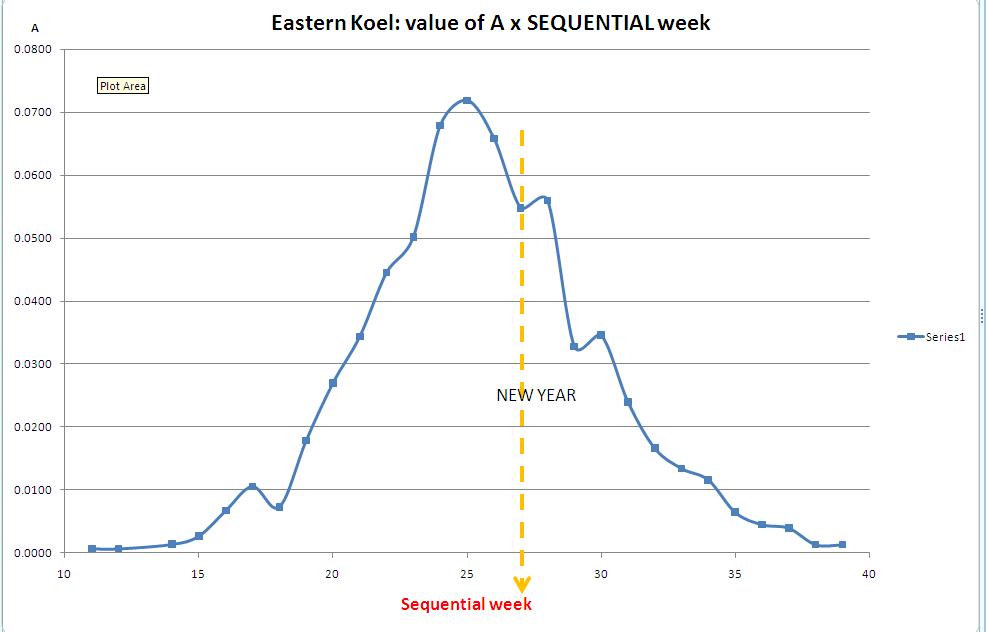 Eastern Koel: value of A x SEQUENTIAL week

A

0.0800
0.0700
0.0600
0.0500
0.0400
0.0300
0.0200
0.0100
0.0000

Plot Area

NEW YEAR

Series1

10
15
20
25
30
35
40

Sequential week